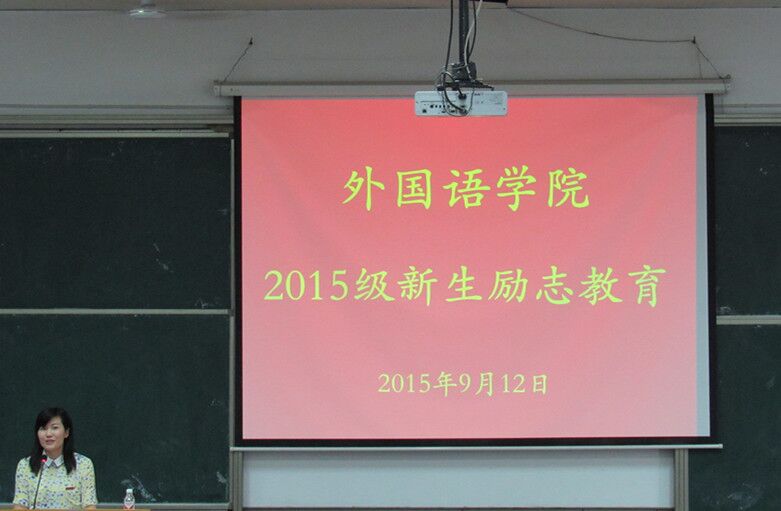 外国语学院

2015级新生励志教育

2015年9月12日